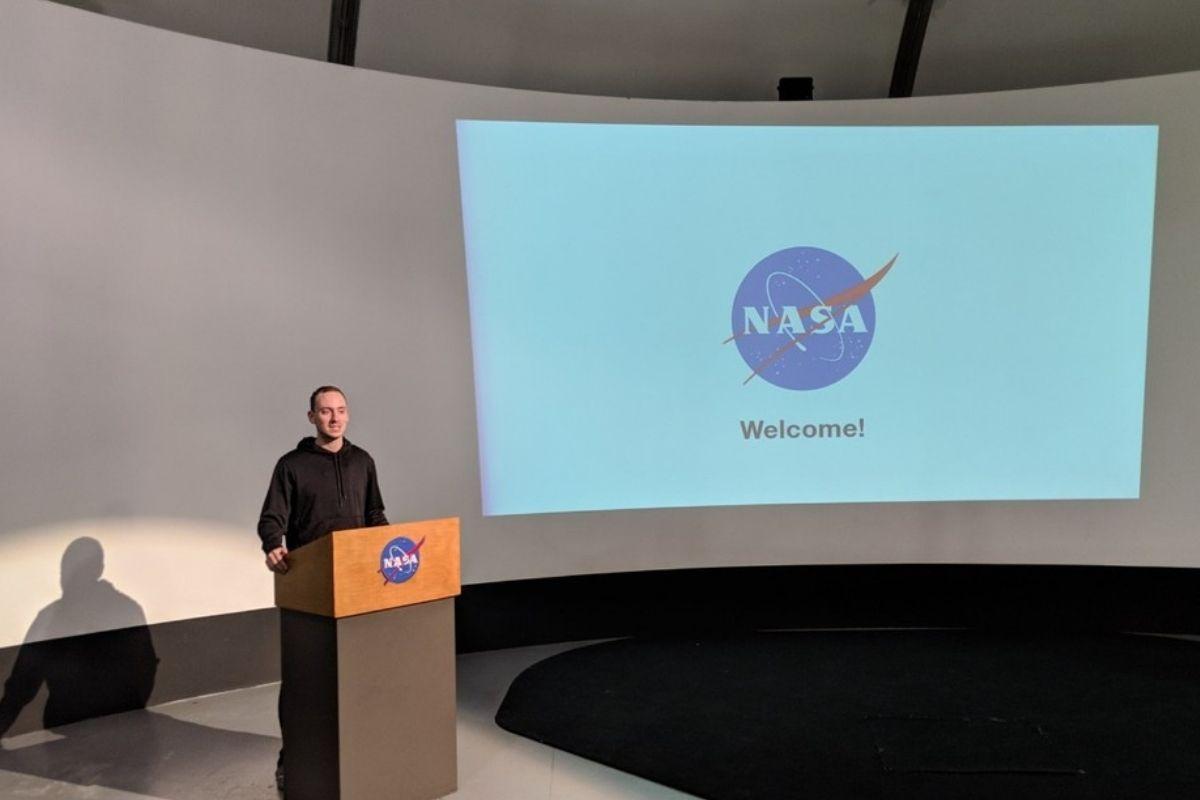 NASA

Welcome!

NASA